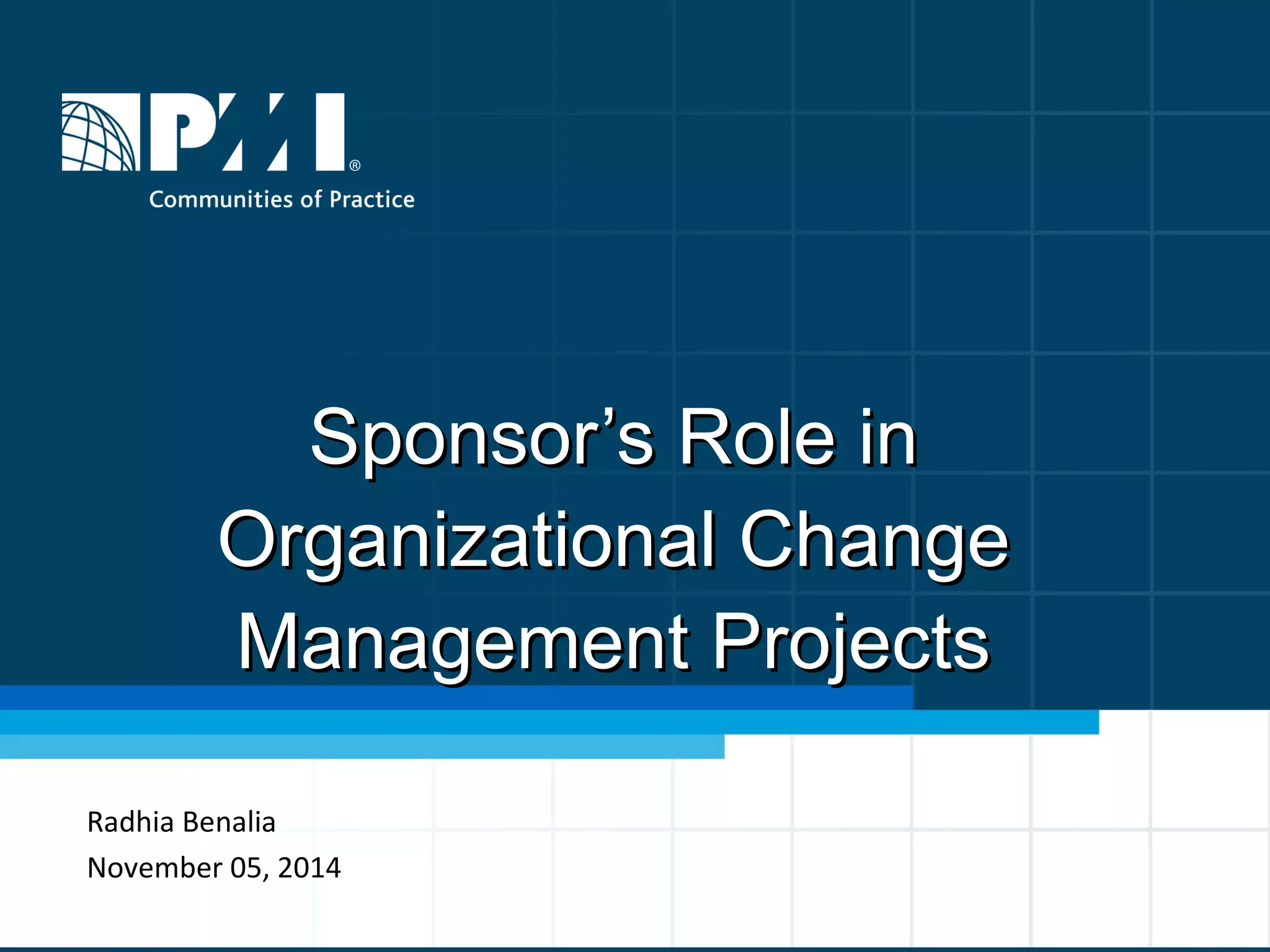 PMI®
Communities of Practice

Sponsor’s Role in Organizational Change Management Projects

Radhia Benalia
November 05, 2014